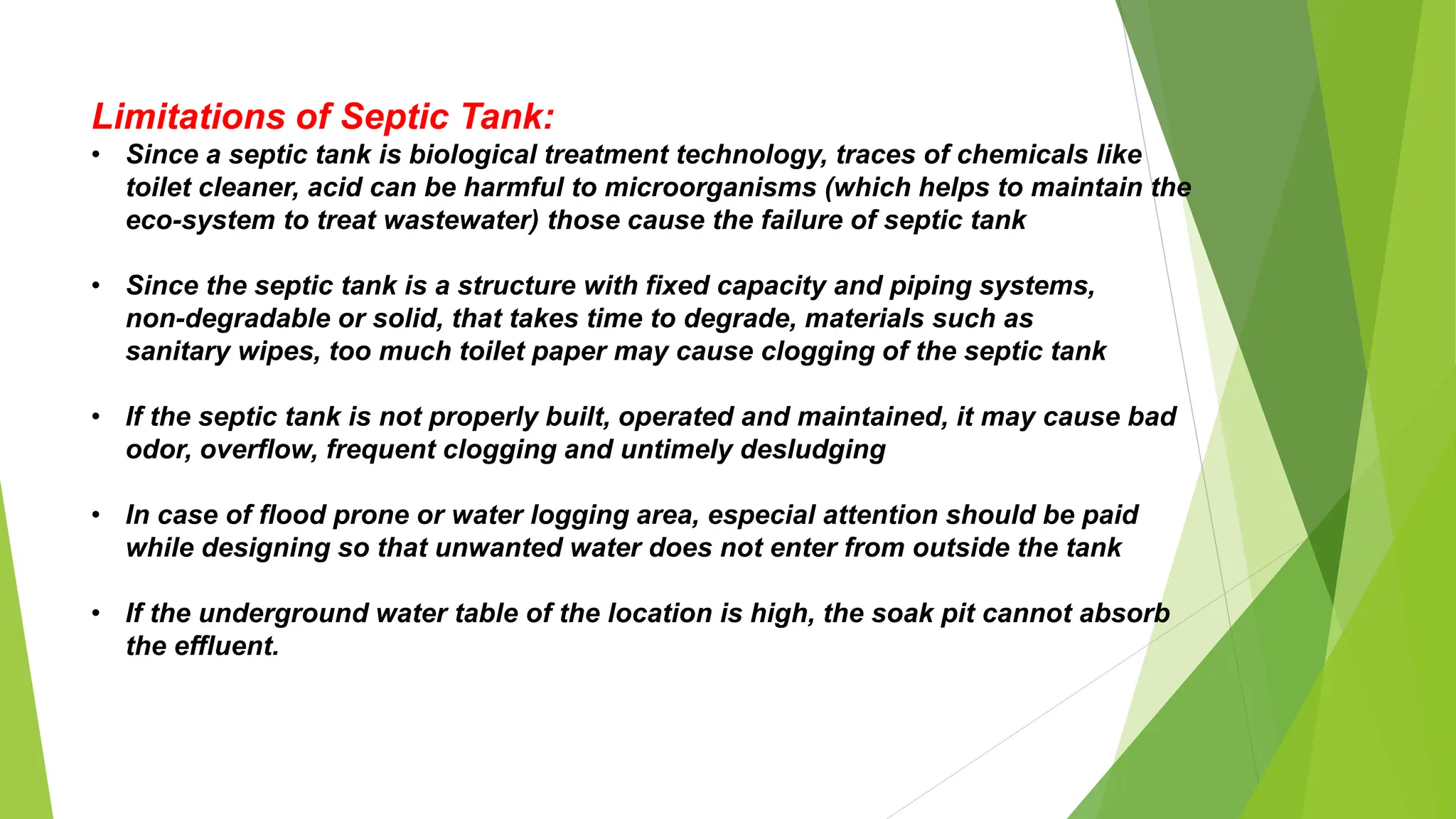 Limitations of Septic Tank:

• Since a septic tank is biological treatment technology, traces of chemicals like toilet cleaner, acid can be harmful to microorganisms (which helps to maintain the eco-system to treat wastewater) those cause the failure of septic tank

• Since the septic tank is a structure with fixed capacity and piping systems, non-degradable or solid, that takes time to degrade, materials such as sanitary wipes, too much toilet paper may cause clogging of the septic tank

• If the septic tank is not properly built, operated and maintained, it may cause bad odor, overflow, frequent clogging and untimely desludging

• In case of flood prone or water logging area, especial attention should be paid while designing so that unwanted water does not enter from outside the tank

• If the underground water table of the location is high, the soak pit cannot absorb the effluent.